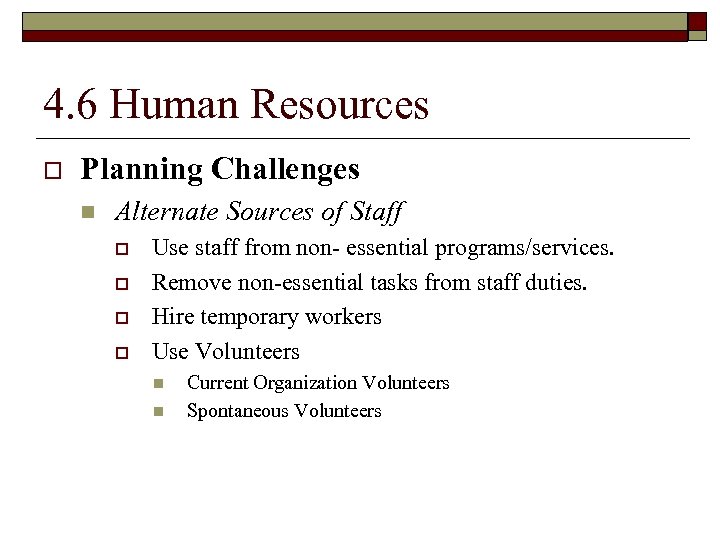 4.6 Human Resources

Planning Challenges

Alternate Sources of Staff

Use staff from non- essential programs/services.

Remove non-essential tasks from staff duties.

Hire temporary workers

Use Volunteers

Current Organization Volunteers

Spontaneous Volunteers